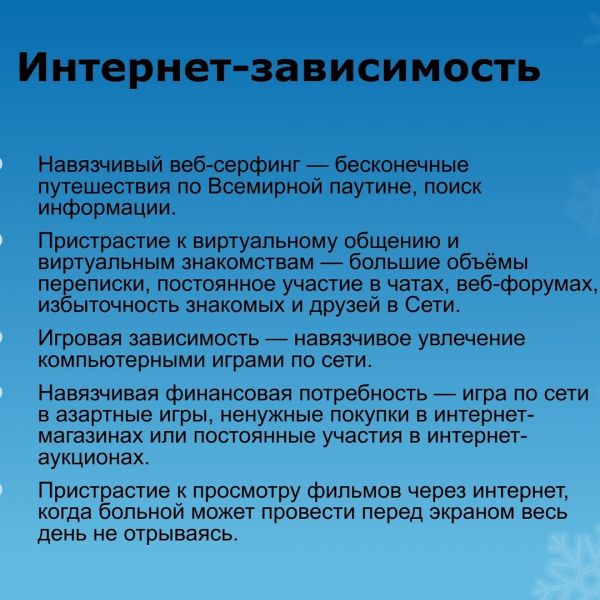 Интернет-зависимость

Навязчивый веб-серфинг — бесконечные путешествия по Всемирной паутине, поиск информации.

Пристрастие к виртуальному общению и виртуальным знакомствам — большие объёмы переписки, постоянное участие в чатах, веб-форумах, избыточность знакомых и друзей в Сети.

Игровая зависимость — навязчивое увлечение компьютерными играми по сети.

Навязчивая финансовая потребность — игра по сети в азартные игры, ненужные покупки в интернет-магазинах или постоянные участия в интернет-аукционах.

Пристрастие к просмотру фильмов через интернет, когда больной может провести перед экраном весь день не отрываясь.